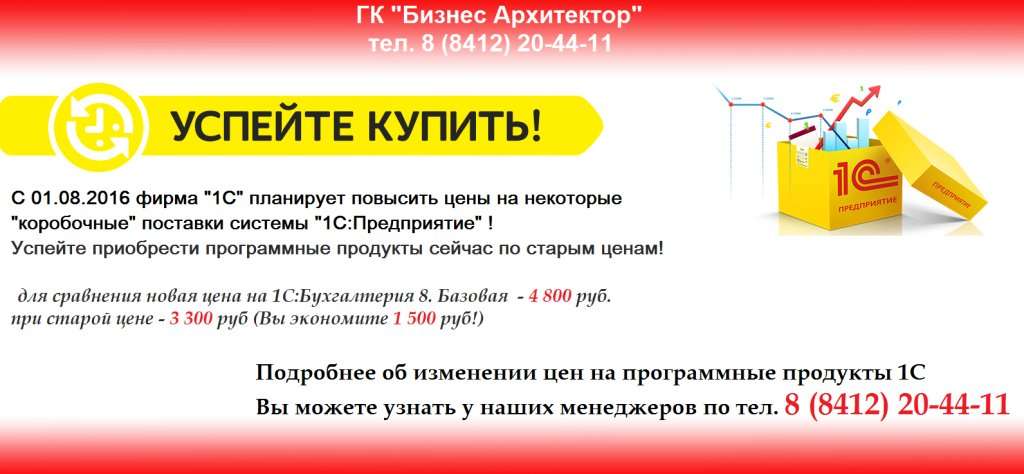 ГК "Бизнес Архитектор"
тел. 8 (8412) 20-44-11

УСПЕЙТЕ КУПИТЬ!

1С
ПРЕДПРИЯТИЕ
ПРЕДПРИЯТИЕ

С 01.08.2016 фирма "1С" планирует повысить цены на некоторые "коробочные" поставки системы "1С:Предприятие" !
Успейте приобрести программные продукты сейчас по старым ценам!

для сравнения новая цена на 1С:Бухгалтерия 8. Базовая - 4 800 руб.
при старой цене - 3 300 руб (Вы экономите 1 500 руб!)

Подробнее об изменении цен на программные продукты 1С
Вы можете узнать у наших менеджеров по тел. 8 (8412) 20-44-11